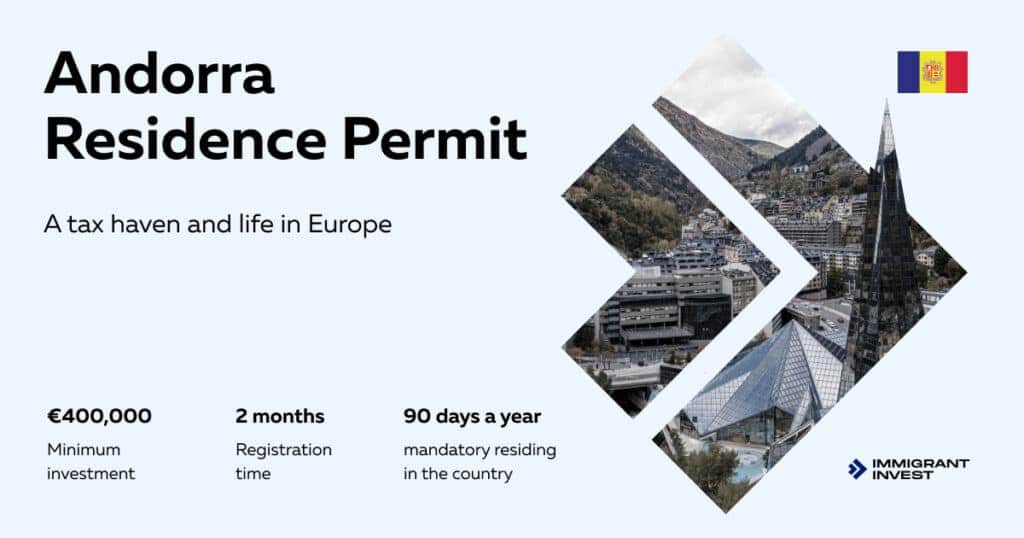 Andorra
Residence Permit

A tax haven and life in Europe

€400,000
Minimum investment

2 months
Registration time

90 days a year
mandatory residing in the country

IMMIGRANT INVEST